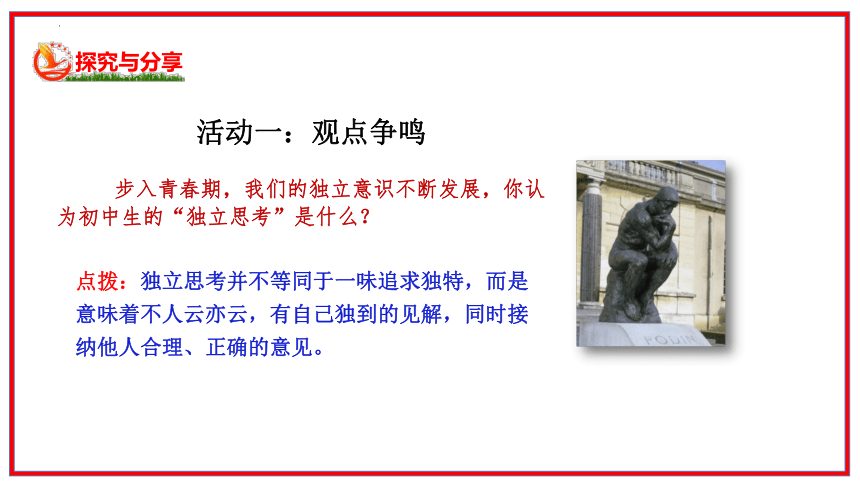 探究与分享

活动一：观点争鸣

步入青春期，我们的独立意识不断发展，你认为初中生的“独立思考”是什么？

点拨：独立思考并不等同于一味追求独特，而是意味着不人云亦云，有自己独到的见解，同时接纳他人合理、正确的意见。

RODIN